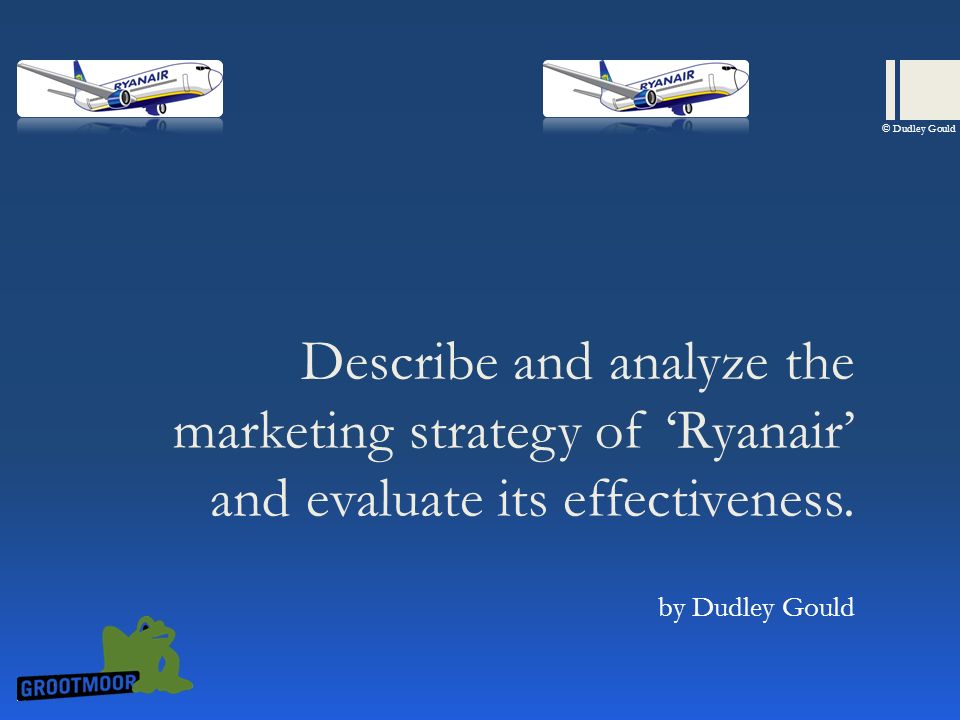 RYANAIR

RYANAIR

© Dudley Gould

Describe and analyze the marketing strategy of ‘Ryanair’ and evaluate its effectiveness.

by Dudley Gould

GROOTMOOR